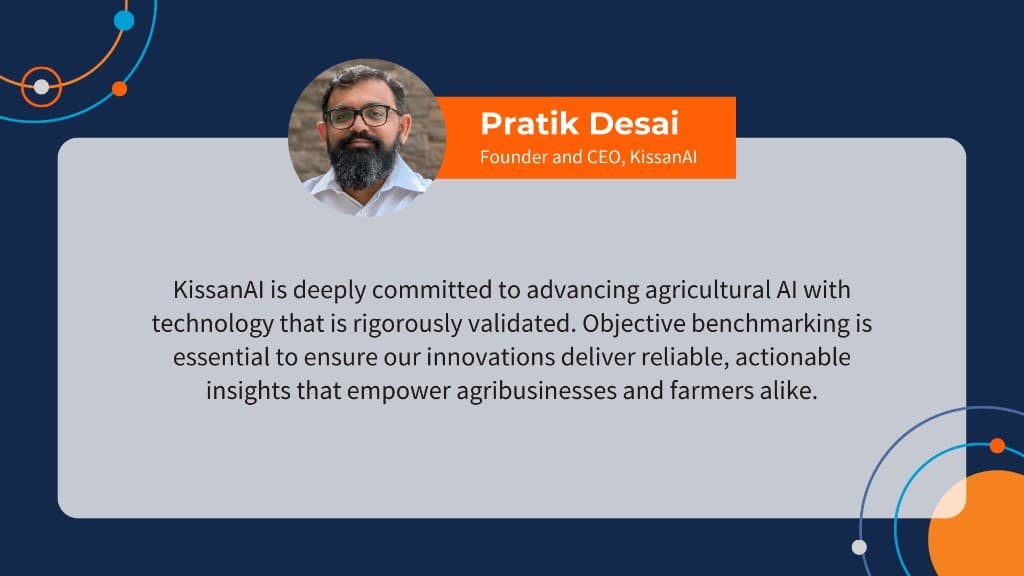 Pratik Desai
Founder and CEO, KissanAI

KissanAI is deeply committed to advancing agricultural AI with technology that is rigorously validated. Objective benchmarking is essential to ensure our innovations deliver reliable, actionable insights that empower agribusinesses and farmers alike.